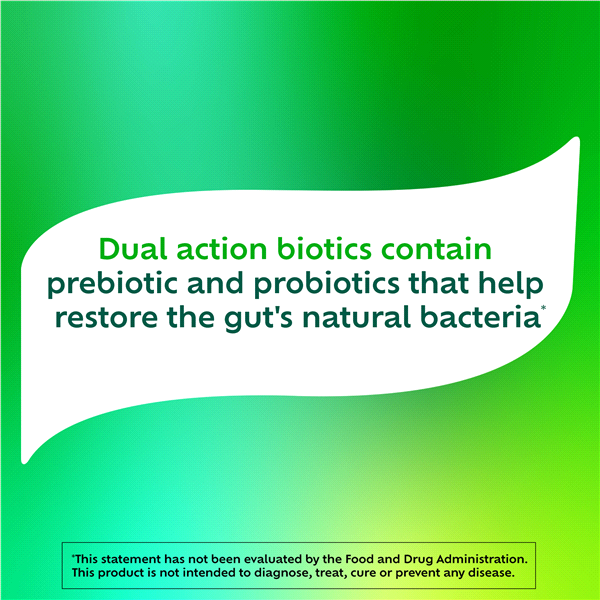 Dual action biotics contain prebiotic and probiotics that help restore the gut's natural bacteria*

*This statement has not been evaluated by the Food and Drug Administration. This product is not intended to diagnose, treat, cure or prevent any disease.